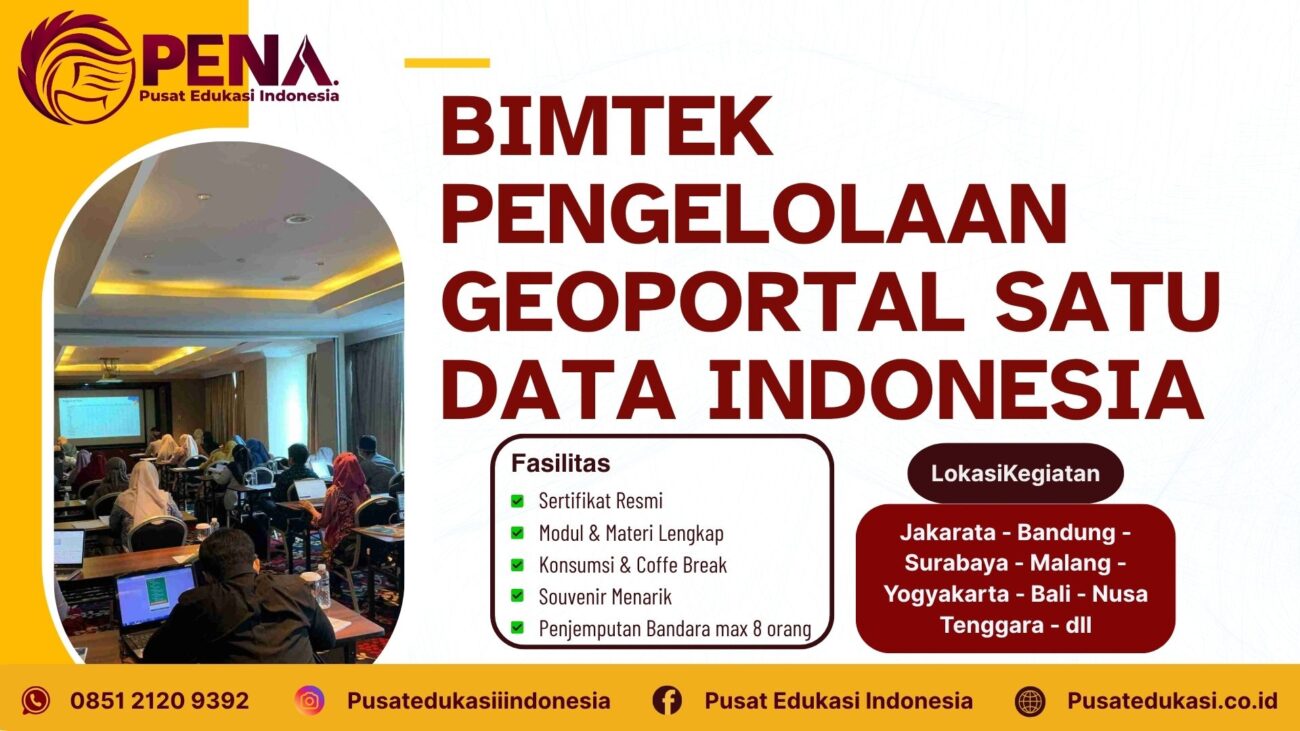 PENA.
Pusat Edukasi Indonesia

BIMTEK PENGELOLAAN GEOPORTAL SATU DATA INDONESIA

Fasilitas
Sertifikat Resmi
Modul & Materi Lengkap
Konsumsi & Coffe Break
Souvenir Menarik
Penjemputan Bandara max 8 orang

LokasiKegiatan

Jakarata - Bandung - Surabaya - Malang - Yogyakarta - Bali - Nusa Tenggara - dll

0851 2120 9392
Pusatedukasiiindonesia
Pusat Edukasi Indonesia
Pusatedukasi.co.id